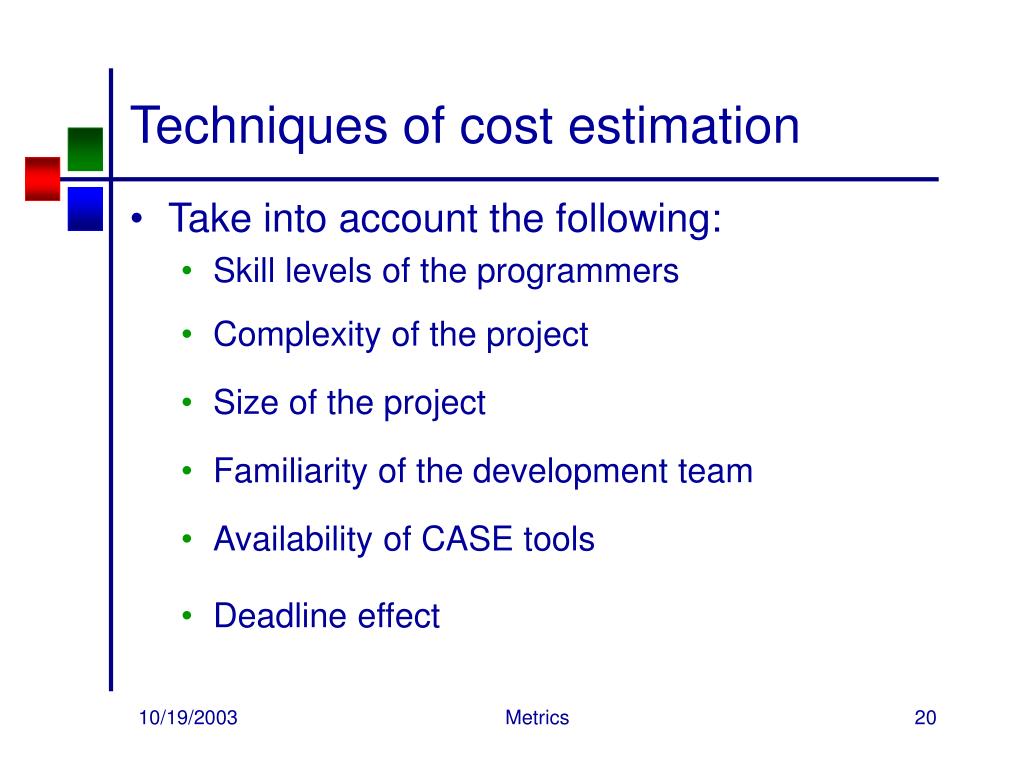 Techniques of cost estimation

• Take into account the following:
  • Skill levels of the programmers
  • Complexity of the project
  • Size of the project
  • Familiarity of the development team
  • Availability of CASE tools
  • Deadline effect

10/19/2003

Metrics

20